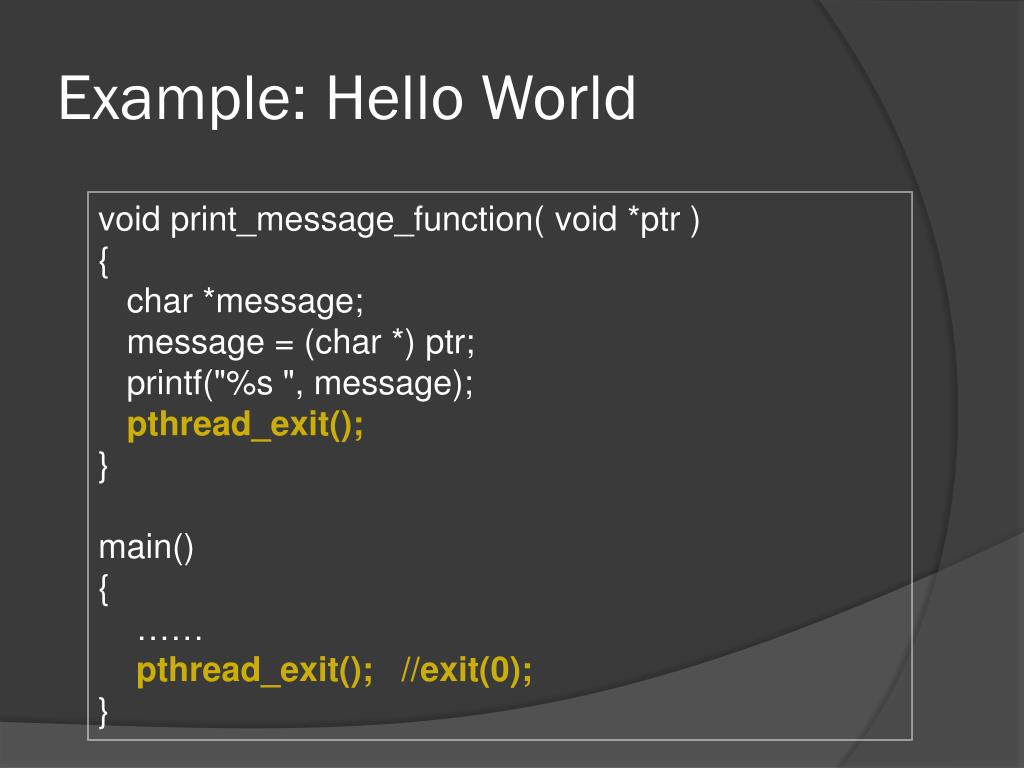 Example: Hello World

void print_message_function( void *ptr )
{
char *message;
message = (char *) ptr;
printf("%s ", message);
pthread_exit();
}

main()
{
……
pthread_exit(); //exit(0);
}